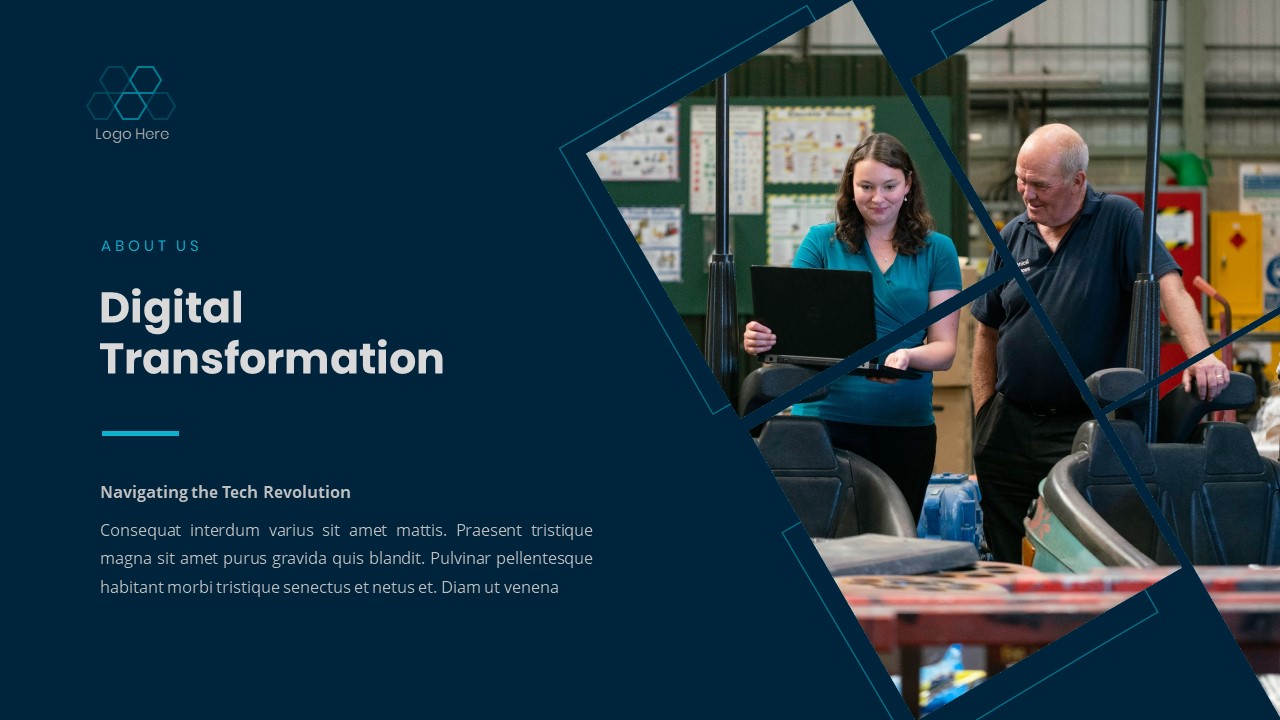 Logo Here

ABOUT US

Digital Transformation

Navigating the Tech Revolution

Consequat interdum varius sit amet mattis. Praesent tristique magna sit amet purus gravida quis blandit. Pulvinar pellentesque habitant morbi tristique senectus et netus et. Diam ut venena